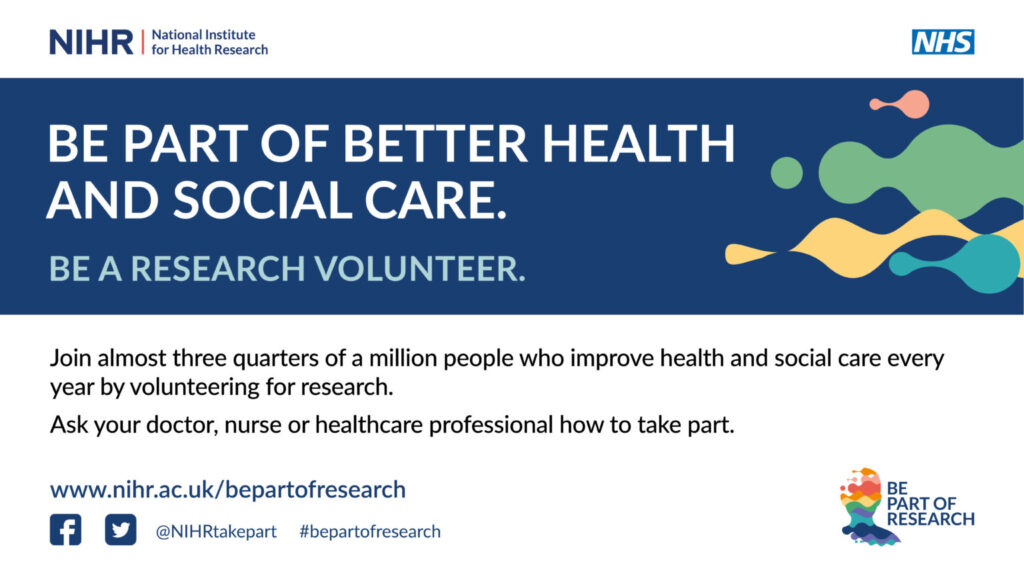 NIHR | National Institute for Health Research

NHS

BE PART OF BETTER HEALTH AND SOCIAL CARE.

BE A RESEARCH VOLUNTEER.

Join almost three quarters of a million people who improve health and social care every year by volunteering for research.

Ask your doctor, nurse or healthcare professional how to take part.

www.nihr.ac.uk/bepartofresearch

@NIHRtakepart #bepartofresearch

BE PART OF RESEARCH